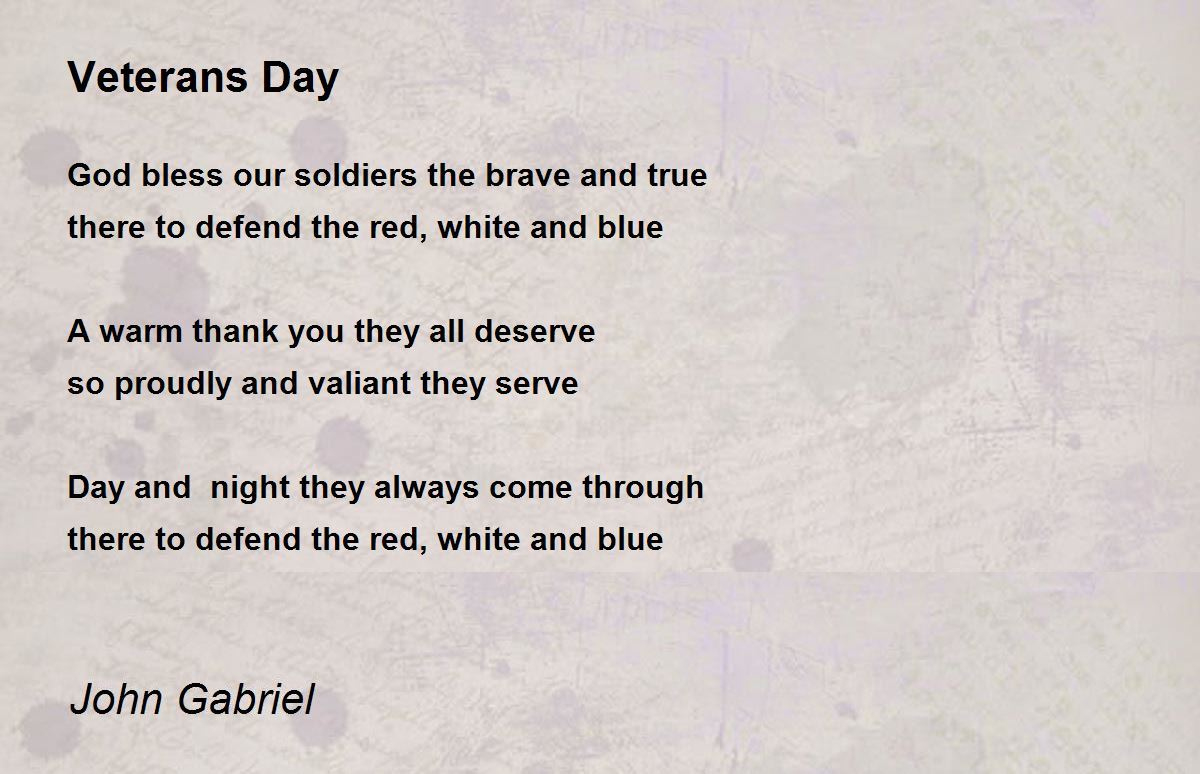 Veterans Day

God bless our soldiers the brave and true
there to defend the red, white and blue

A warm thank you they all deserve
so proudly and valiant they serve

Day and  night they always come through
there to defend the red, white and blue

John Gabriel